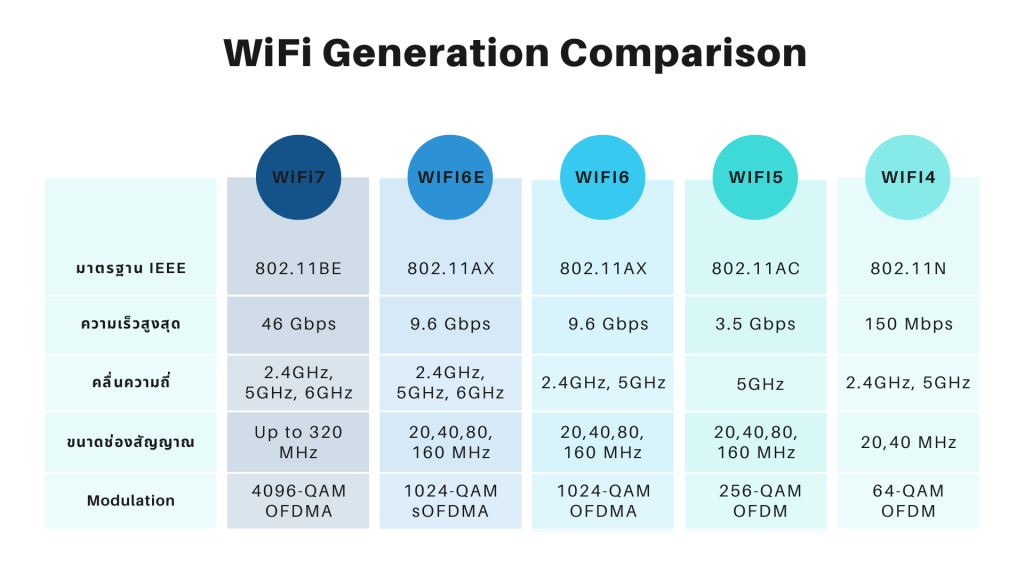 WiFi Generation Comparison

| | WiFi7 | WIFI6E | WIFI6 | WIFI5 | WIFI4 |
|---|---|---|---|---|---|
| มาตรฐาน IEEE | 802.11BE | 802.11AX | 802.11AX | 802.11AC | 802.11N |
| ความเร็วสูงสุด | 46 Gbps | 9.6 Gbps | 9.6 Gbps | 3.5 Gbps | 150 Mbps |
| คลื่นความถี่ | 2.4GHz, 5GHz, 6GHz | 2.4GHz, 5GHz, 6GHz | 2.4GHz, 5GHz | 5GHz | 2.4GHz, 5GHz |
| ขนาดช่องสัญญาณ | Up to 320 MHz | 20,40,80, 160 MHz | 20,40,80, 160 MHz | 20,40,80, 160 MHz | 20,40 MHz |
| Modulation | 4096-QAM OFDMA | 1024-QAM sOFDMA | 1024-QAM OFDMA | 256-QAM OFDM | 64-QAM OFDM |